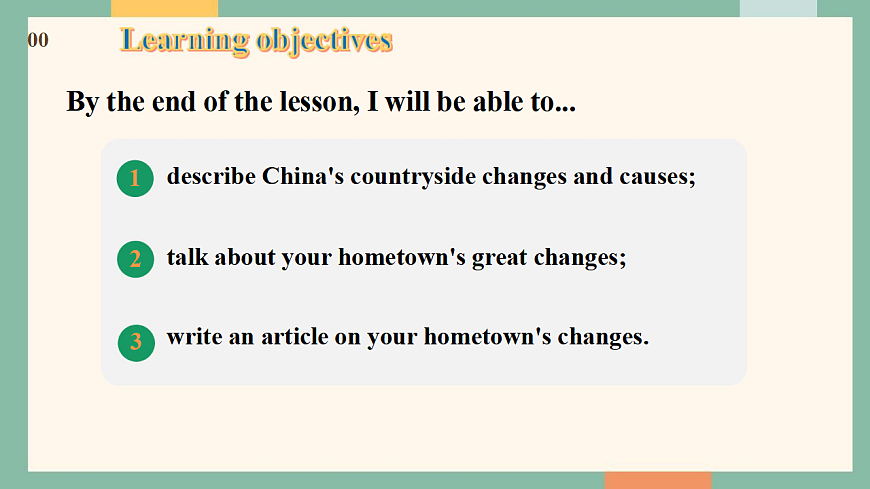 00

Learning objectives

By the end of the lesson, I will be able to...

1 describe China's countryside changes and causes;

2 talk about your hometown's great changes;

3 write an article on your hometown's changes.